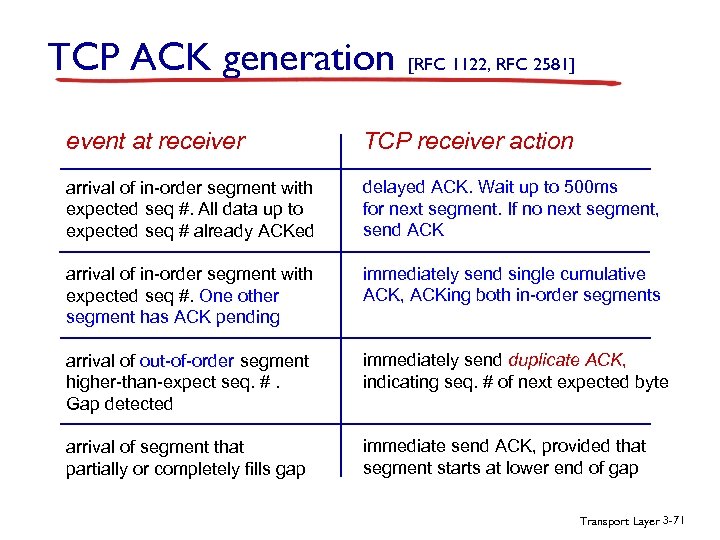 TCP ACK generation [RFC 1122, RFC 2581]

| event at receiver | TCP receiver action |
|---|---|
| arrival of in-order segment with expected seq #. All data up to expected seq # already ACKed | delayed ACK. Wait up to 500ms for next segment. If no next segment, send ACK |
| arrival of in-order segment with expected seq #. One other segment has ACK pending | immediately send single cumulative ACK, ACKing both in-order segments |
| arrival of out-of-order segment higher-than-expect seq. # . Gap detected | immediately send duplicate ACK, indicating seq. # of next expected byte |
| arrival of segment that partially or completely fills gap | immediate send ACK, provided that segment starts at lower end of gap |

Transport Layer 3-71